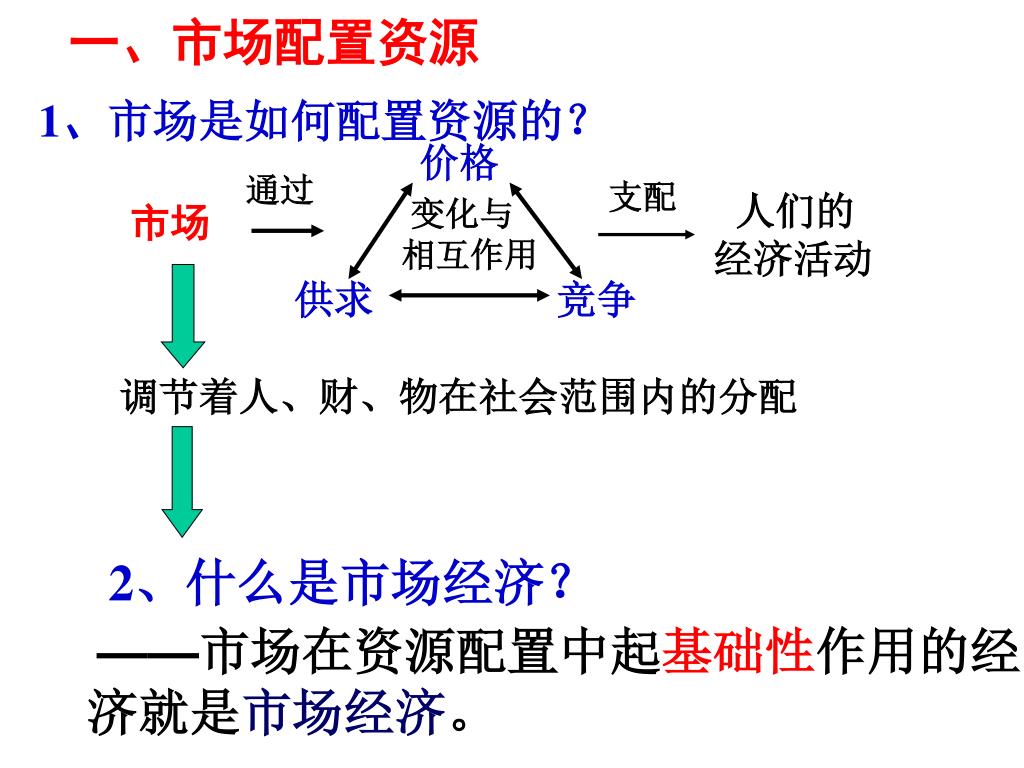 一、市场配置资源

1、市场是如何配置资源的？

市场 通过 价格 变化与相互作用 供求 竞争 支配 人们的经济活动

调节着人、财、物在社会范围内的分配

2、什么是市场经济？

——市场在资源配置中起基础性作用的经济就是市场经济。